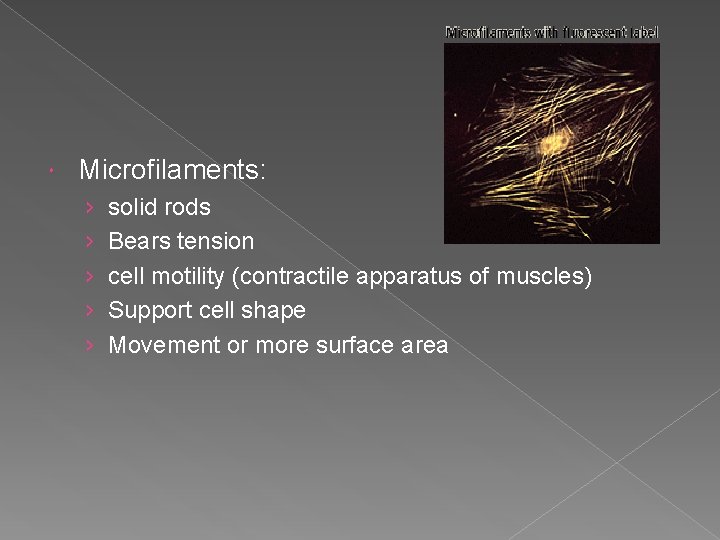 Microfilaments with fluorescent label

Microfilaments:
› solid rods
› Bears tension
› cell motility (contractile apparatus of muscles)
› Support cell shape
› Movement or more surface area